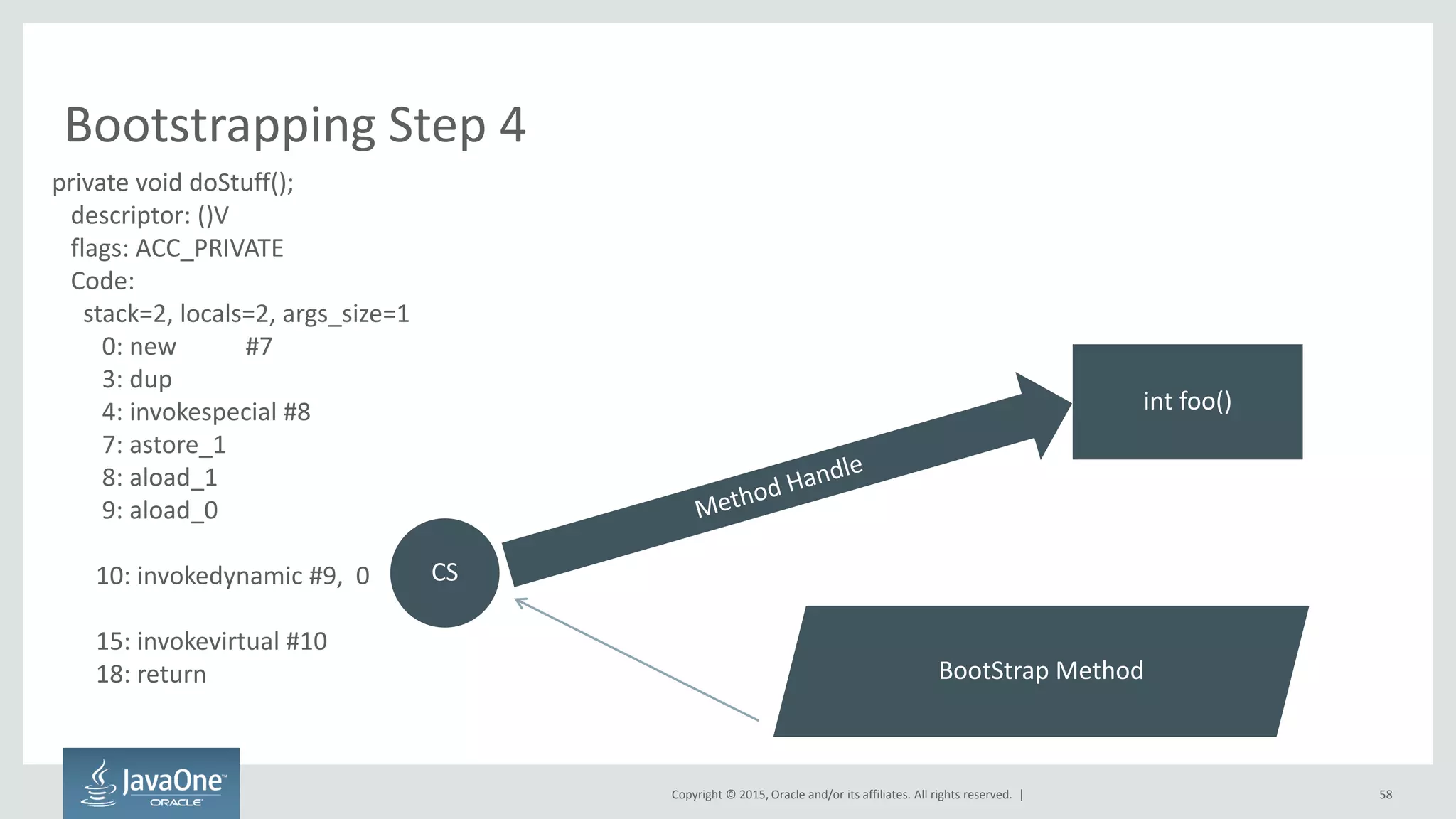 Bootstrapping Step 4

private void doStuff();
descriptor: ()V
flags: ACC_PRIVATE
Code:
stack=2, locals=2, args_size=1
0: new #7
3: dup
4: invokespecial #8
7: astore_1
8: aload_1
9: aload_0

10: invokedynamic #9, 0

15: invokevirtual #10
18: return

CS

Method Handle

int foo()

BootStrap Method

JavaOne
ORACLE

Copyright © 2015, Oracle and/or its affiliates. All rights reserved. |

58